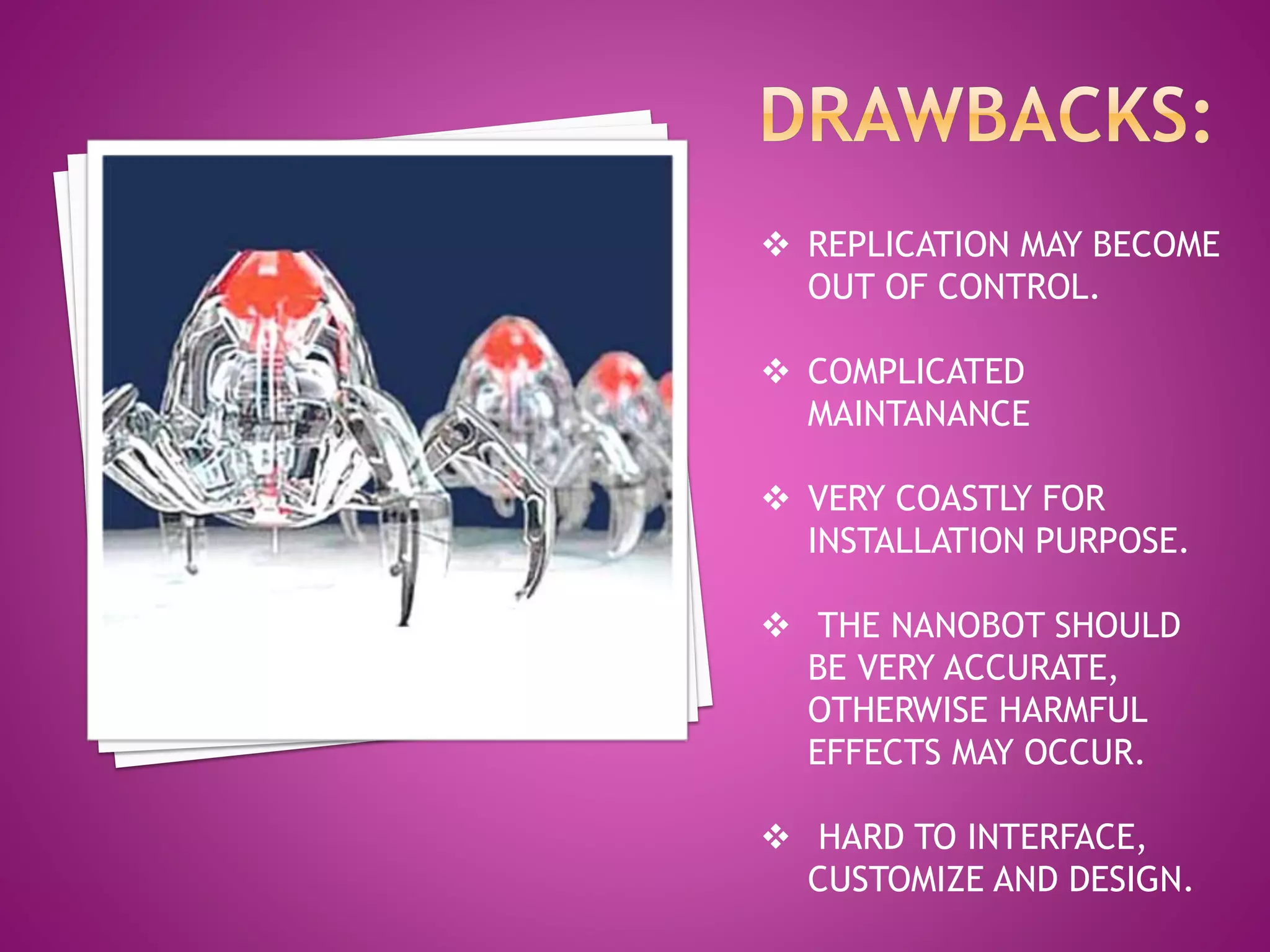 DRAWBACKS:

❖ REPLICATION MAY BECOME OUT OF CONTROL.

❖ COMPLICATED MAINTANANCE

❖ VERY COASTLY FOR INSTALLATION PURPOSE.

❖ THE NANOBOT SHOULD BE VERY ACCURATE, OTHERWISE HARMFUL EFFECTS MAY OCCUR.

❖ HARD TO INTERFACE, CUSTOMIZE AND DESIGN.